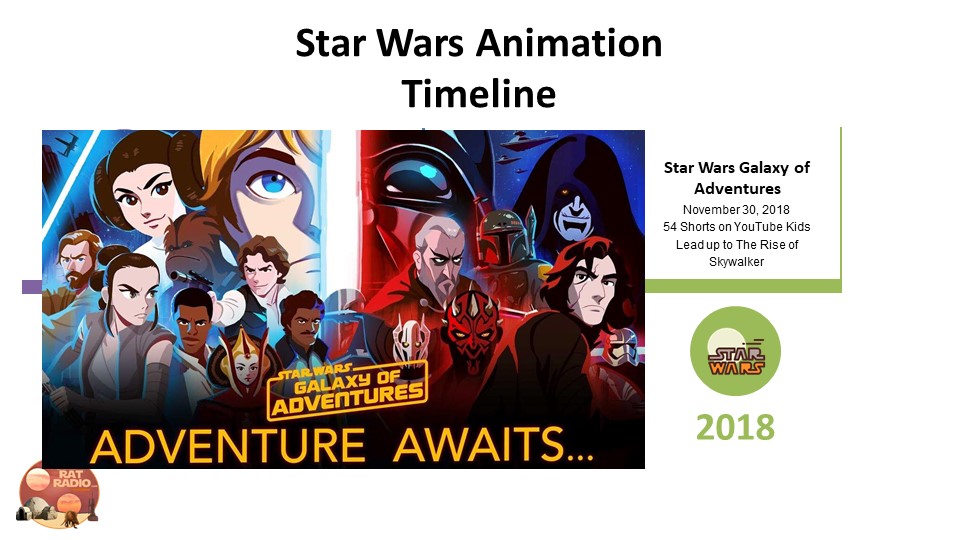 Star Wars Animation Timeline

STAR WARS GALAXY OF ADVENTURES

ADVENTURE AWAITS...

Star Wars Galaxy of Adventures
November 30, 2018
54 Shorts on YouTube Kids
Lead up to The Rise of Skywalker

STAR WARS

2018

RAT RADIO